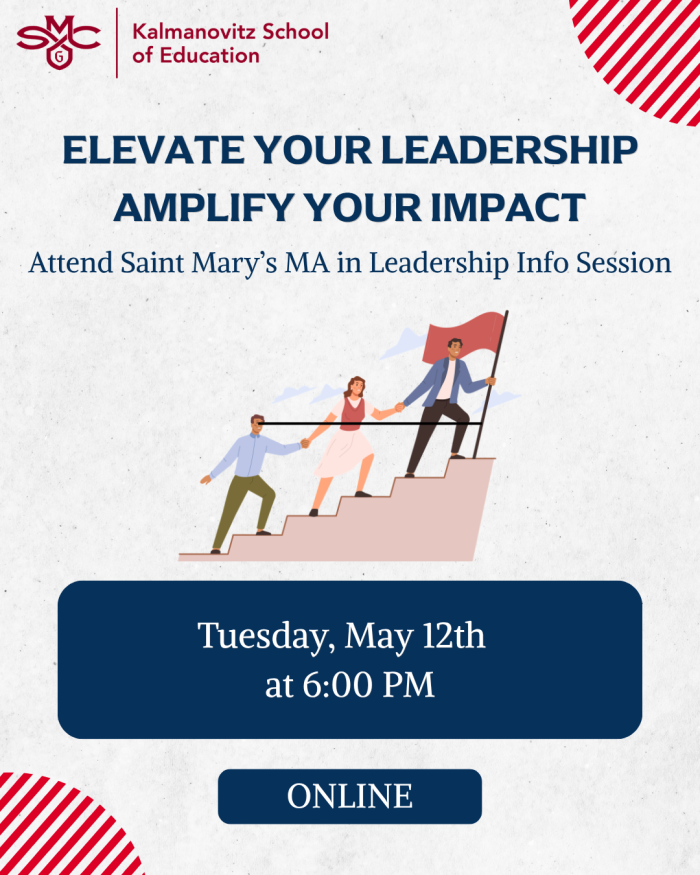 SMC G

Kalmanovitz School of Education

ELEVATE YOUR LEADERSHIP
AMPLIFY YOUR IMPACT

Attend Saint Mary's MA in Leadership Info Session

Tuesday, May 12th
at 6:00 PM

ONLINE